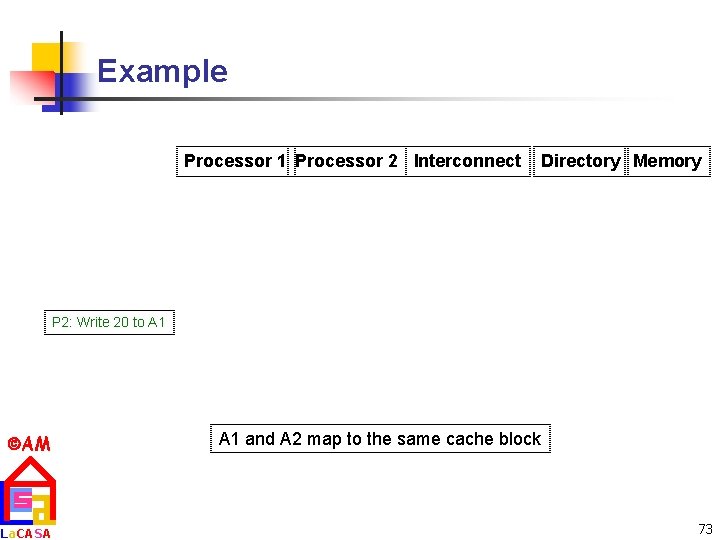 Example

Processor 1

Processor 2

Interconnect

Directory

Memory

P2: Write 20 to A1

A1 and A2 map to the same cache block

©AM

LaCASA

73